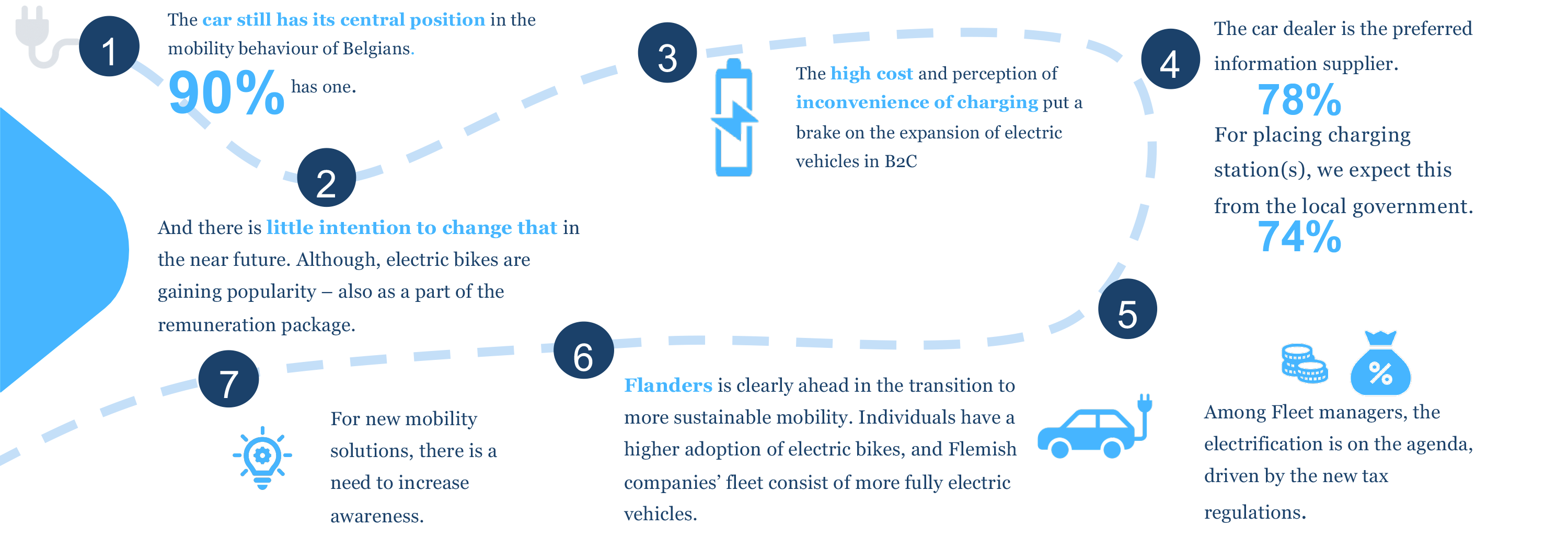 1

The car still has its central position in the mobility behaviour of Belgians.

90% has one.

2

And there is little intention to change that in the near future. Although, electric bikes are gaining popularity – also as a part of the remuneration package.

3

The high cost and perception of inconvenience of charging put a brake on the expansion of electric vehicles in B2C

4

The car dealer is the preferred information supplier.

78%

For placing charging station(s), we expect this from the local government.

74%

5

%

Among Fleet managers, the electrification is on the agenda, driven by the new tax regulations.

6

Flanders is clearly ahead in the transition to more sustainable mobility. Individuals have a higher adoption of electric bikes, and Flemish companies' fleet consist of more fully electric vehicles.

7

For new mobility solutions, there is a need to increase awareness.